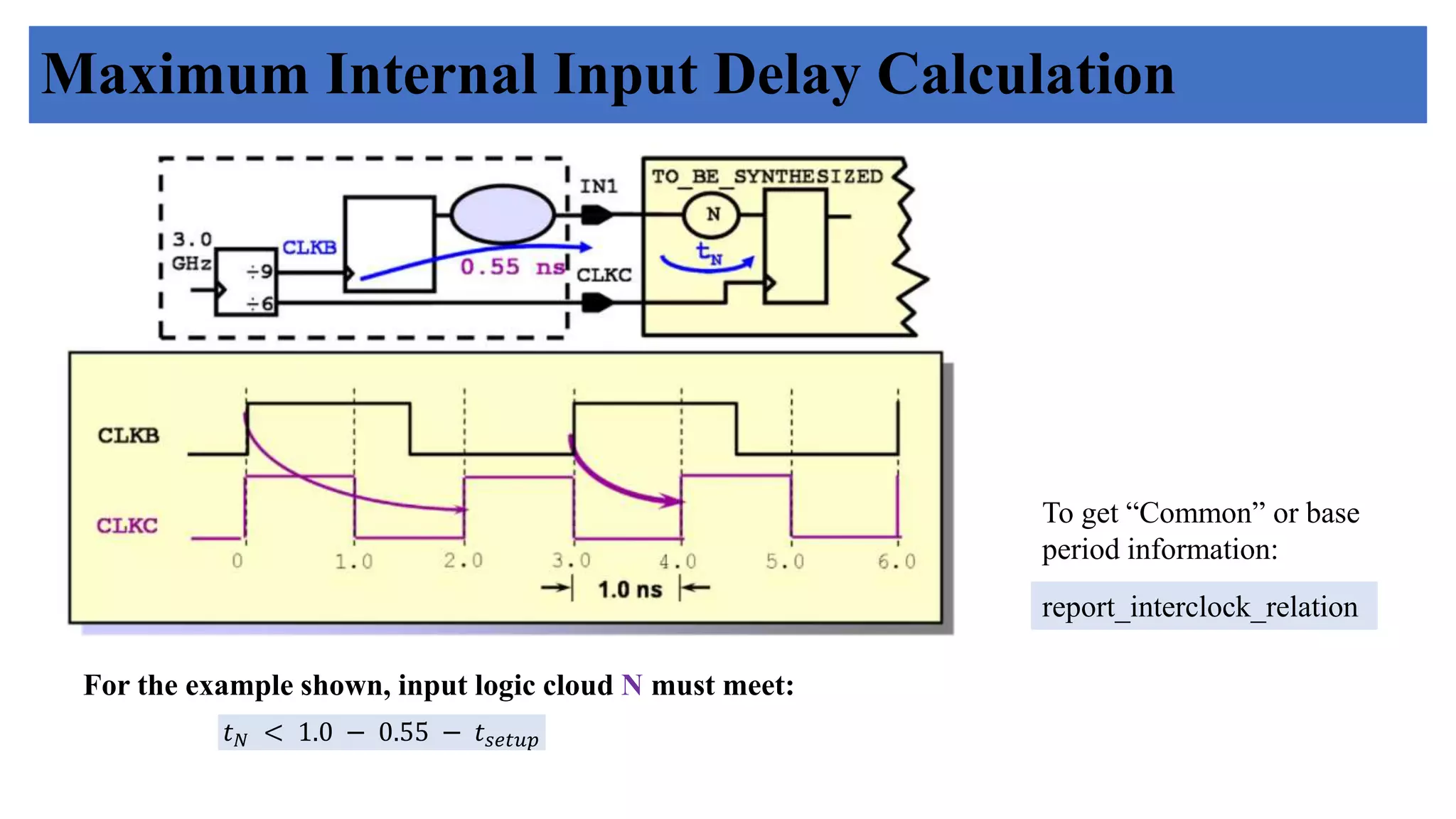 Maximum Internal Input Delay Calculation

3.0 GHz

÷9

÷6

CLKB

0.55 ns

IN1

CLKC

TO_BE_SYNTHESIZED

N

$t_N$

CLKB

CLKC

0 1.0 2.0 3.0 4.0 5.0 6.0

1.0 ns

To get “Common” or base period information:

report_interclock_relation

For the example shown, input logic cloud N must meet:

$t_N < 1.0 - 0.55 - t_{setup}$